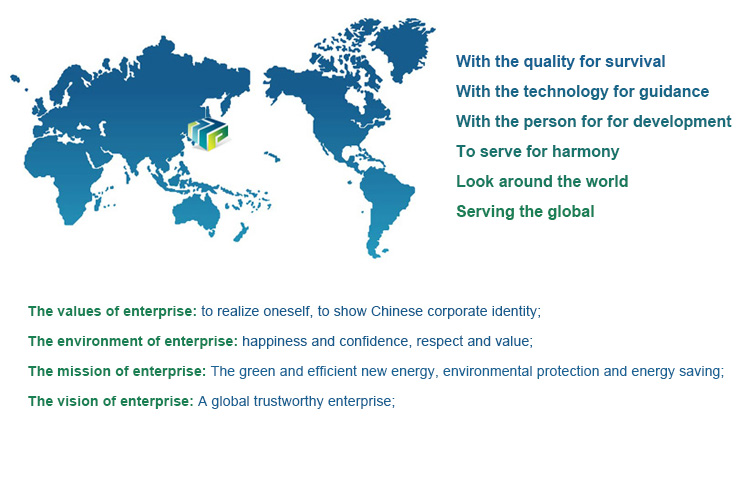 With the quality for survival
With the technology for guidance
With the person for for development
To serve for harmony
Look around the world
Serving the global

The values of enterprise: to realize oneself, to show Chinese corporate identity;

The environment of enterprise: happiness and confidence, respect and value;

The mission of enterprise: The green and efficient new energy, environmental protection and energy saving;

The vision of enterprise: A global trustworthy enterprise;